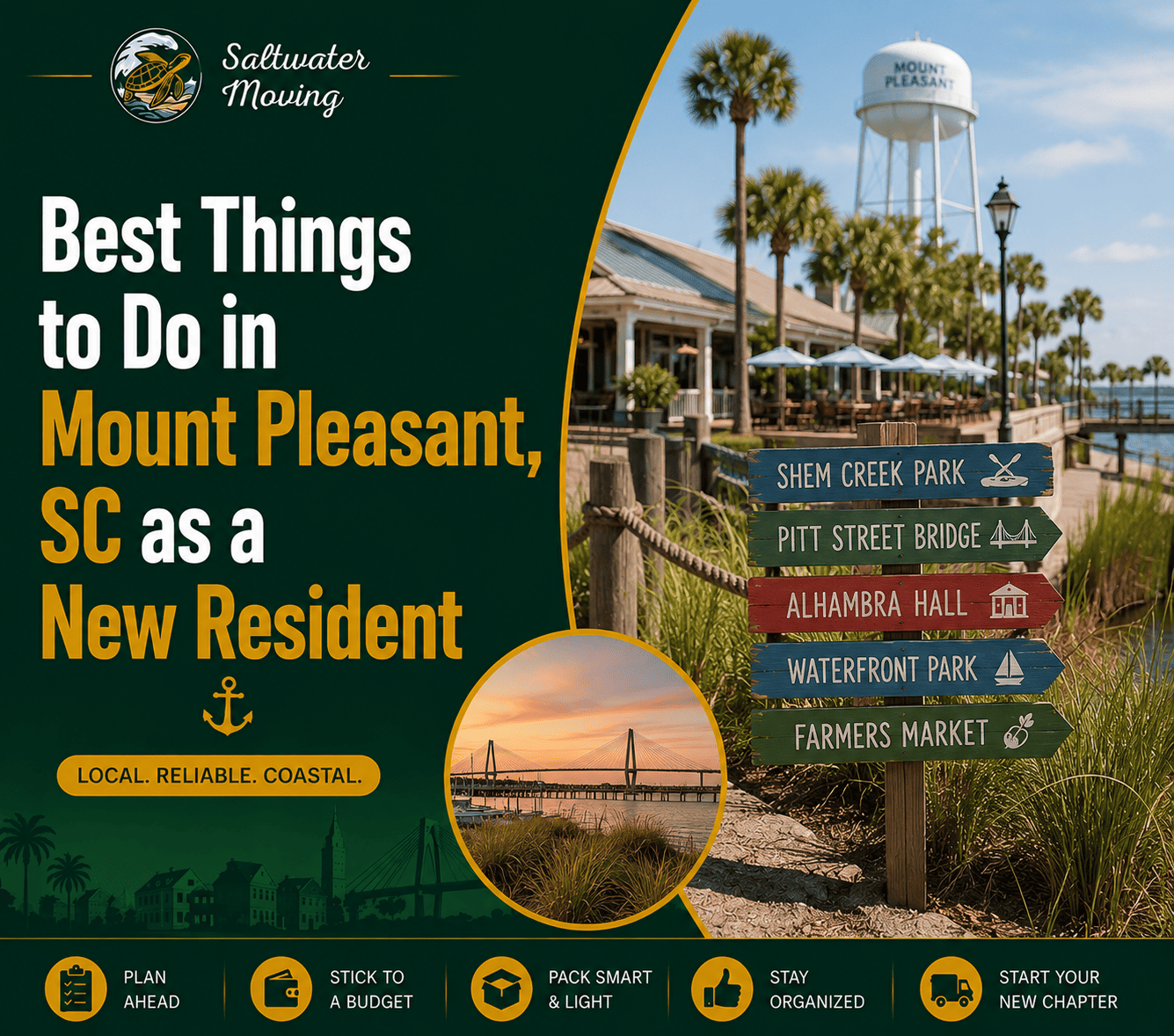 Saltwater Moving

Best Things to Do in Mount Pleasant, SC as a New Resident

LOCAL. RELIABLE. COASTAL.

MOUNT PLEASANT

SHEM CREEK PARK
PITT STREET BRIDGE
ALHAMBRA HALL
WATERFRONT PARK
FARMERS MARKET

PLAN AHEAD
STICK TO A BUDGET
PACK SMART & LIGHT
STAY ORGANIZED
START YOUR NEW CHAPTER